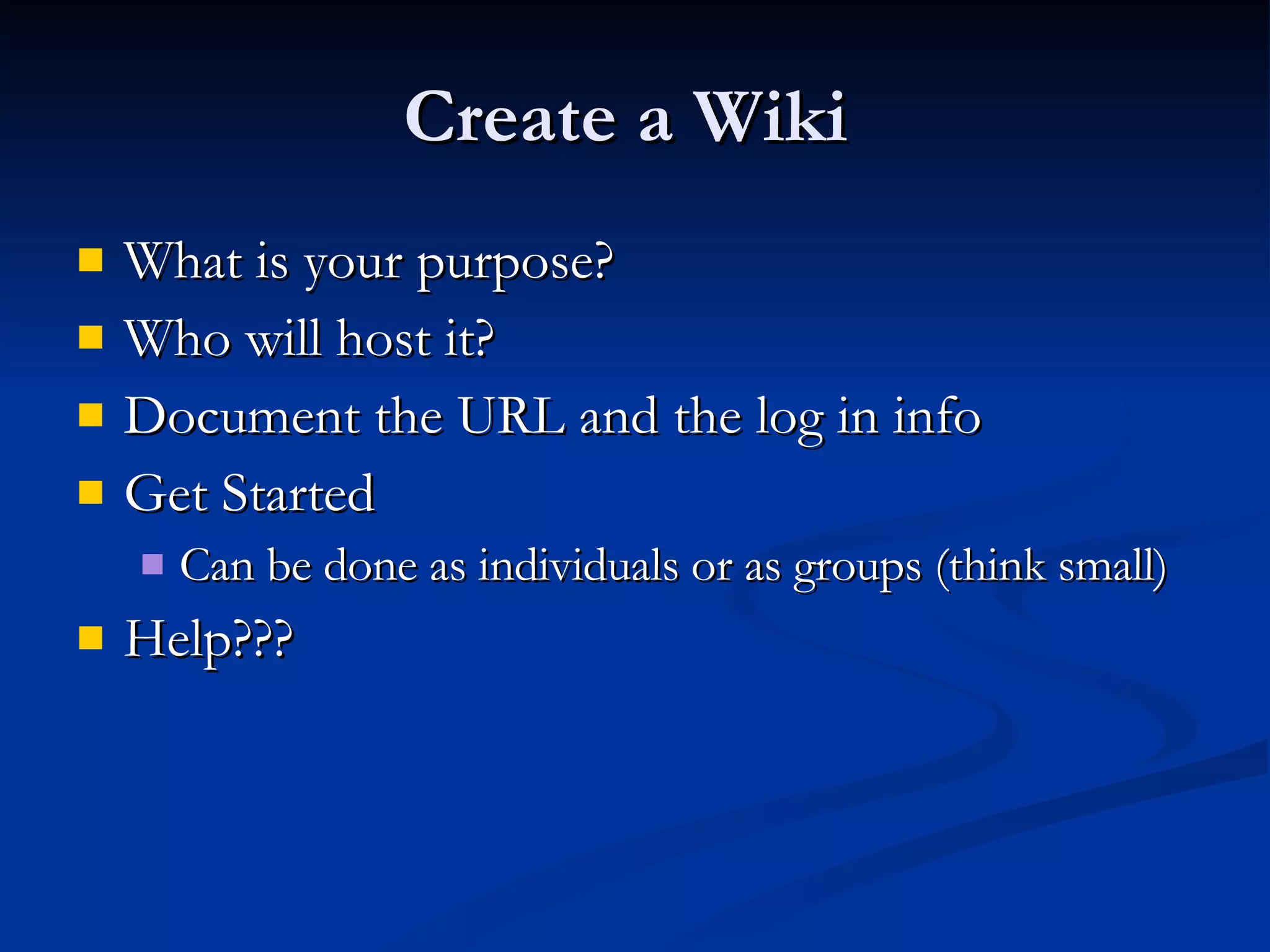 Create a Wiki

• What is your purpose?
• Who will host it?
• Document the URL and the log in info
• Get Started
• Can be done as individuals or as groups (think small)
• Help???